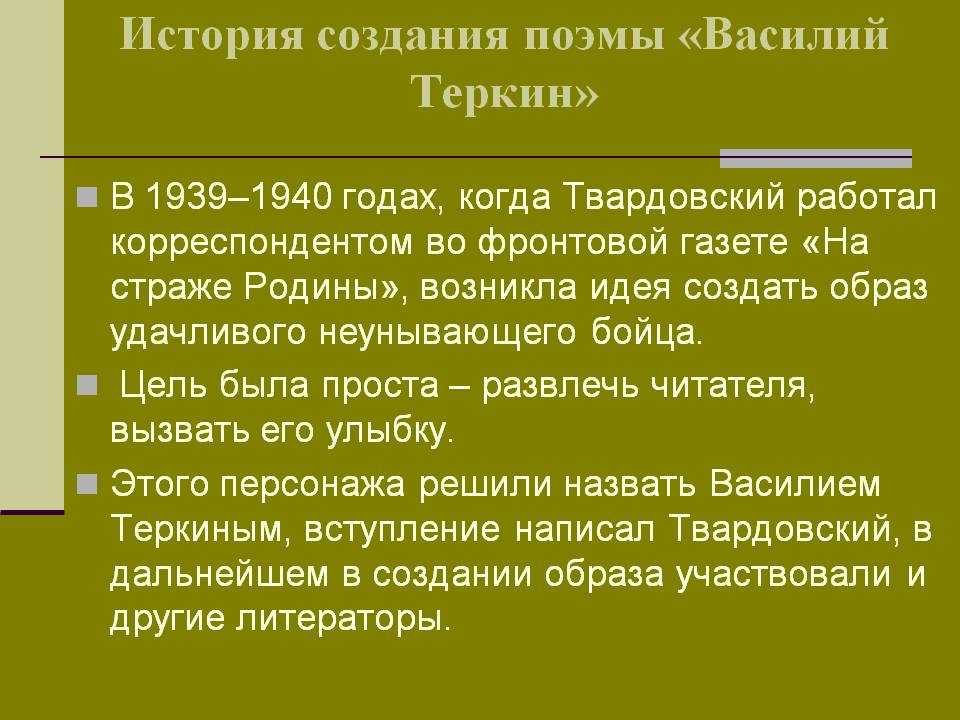 История создания поэмы «Василий Теркин»

В 1939–1940 годах, когда Твардовский работал корреспондентом во фронтовой газете «На страже Родины», возникла идея создать образ удачливого неунывающего бойца.

Цель была проста – развлечь читателя, вызвать его улыбку.

Этого персонажа решили назвать Василием Теркиным, вступление написал Твардовский, в дальнейшем в создании образа участвовали и другие литераторы.